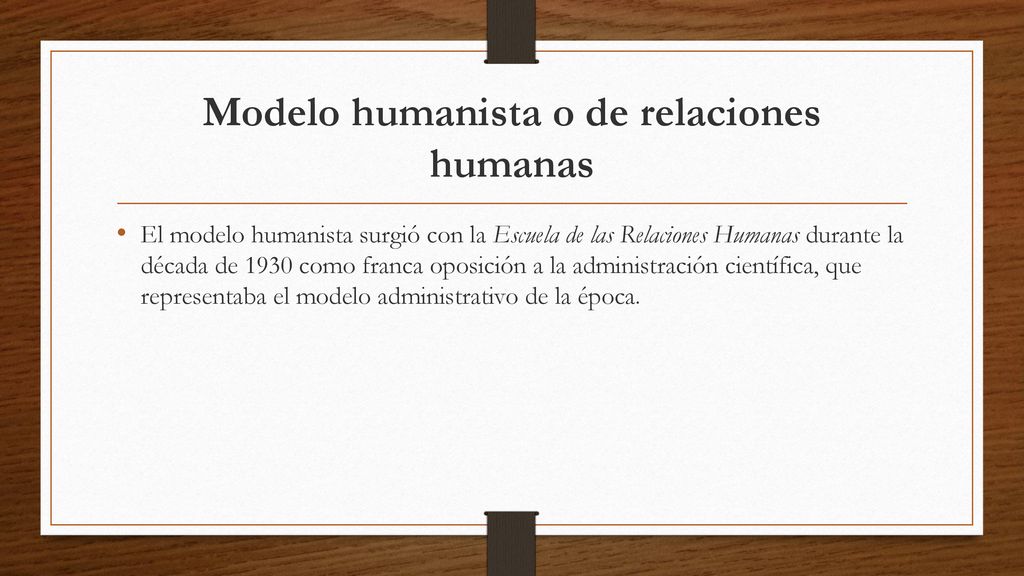 Modelo humanista o de relaciones humanas

• El modelo humanista surgió con la Escuela de las Relaciones Humanas durante la década de 1930 como franca oposición a la administración científica, que representaba el modelo administrativo de la época.